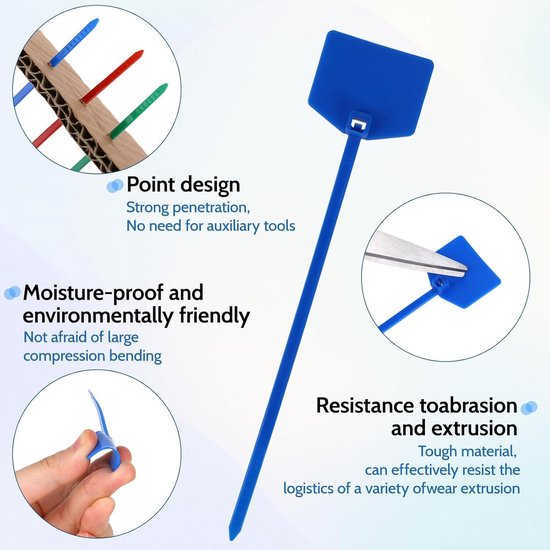 Point design
Strong penetration,
No need for auxiliary tools

Moisture-proof and environmentally friendly
Not afraid of large compression bending

Resistance toabrasion and extrusion
Tough material, can effectively resist the logistics of a variety ofwear extrusion